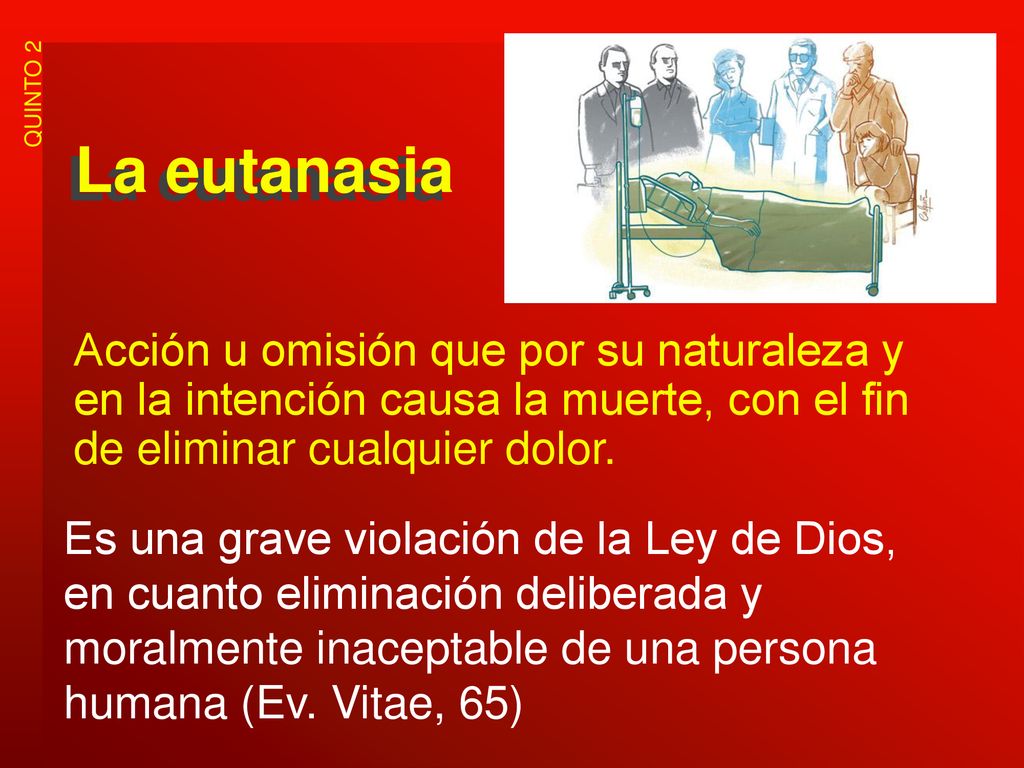 QUINTO 2

La eutanasia

Acción u omisión que por su naturaleza y en la intención causa la muerte, con el fin de eliminar cualquier dolor.

Es una grave violación de la Ley de Dios, en cuanto eliminación deliberada y moralmente inaceptable de una persona humana (Ev. Vitae, 65)